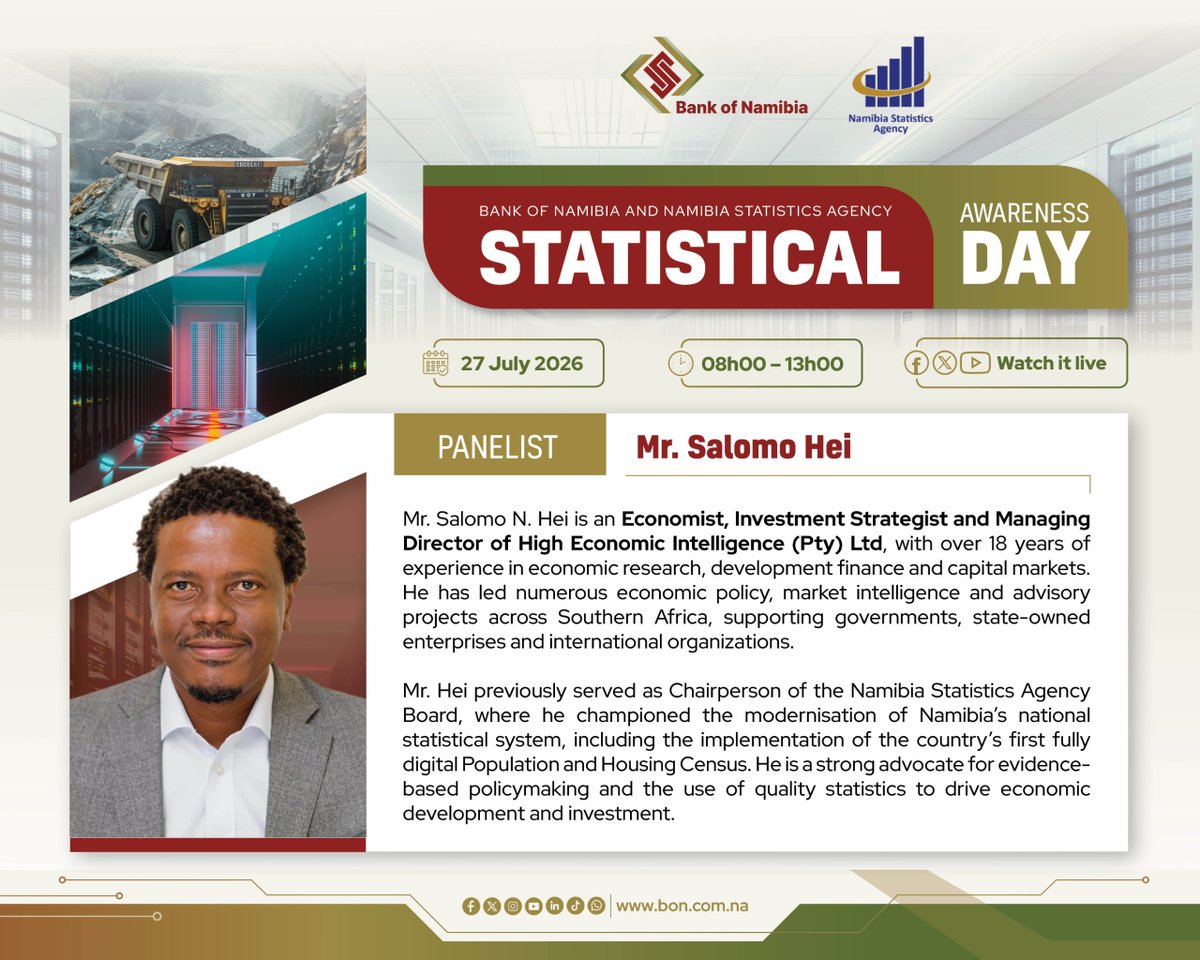 Bank of Namibia

Namibia Statistics Agency

BANK OF NAMIBIA AND NAMIBIA STATISTICS AGENCY

STATISTICAL

AWARENESS DAY

27 July 2026

08h00 – 13h00

Watch it live

PANELIST

Mr. Salomo Hei

Mr. Salomo N. Hei is an Economist, Investment Strategist and Managing Director of High Economic Intelligence (Pty) Ltd, with over 18 years of experience in economic research, development finance and capital markets. He has led numerous economic policy, market intelligence and advisory projects across Southern Africa, supporting governments, state-owned enterprises and international organizations.

Mr. Hei previously served as Chairperson of the Namibia Statistics Agency Board, where he championed the modernisation of Namibia's national statistical system, including the implementation of the country's first fully digital Population and Housing Census. He is a strong advocate for evidence-based policymaking and the use of quality statistics to drive economic development and investment.

www.bon.com.na